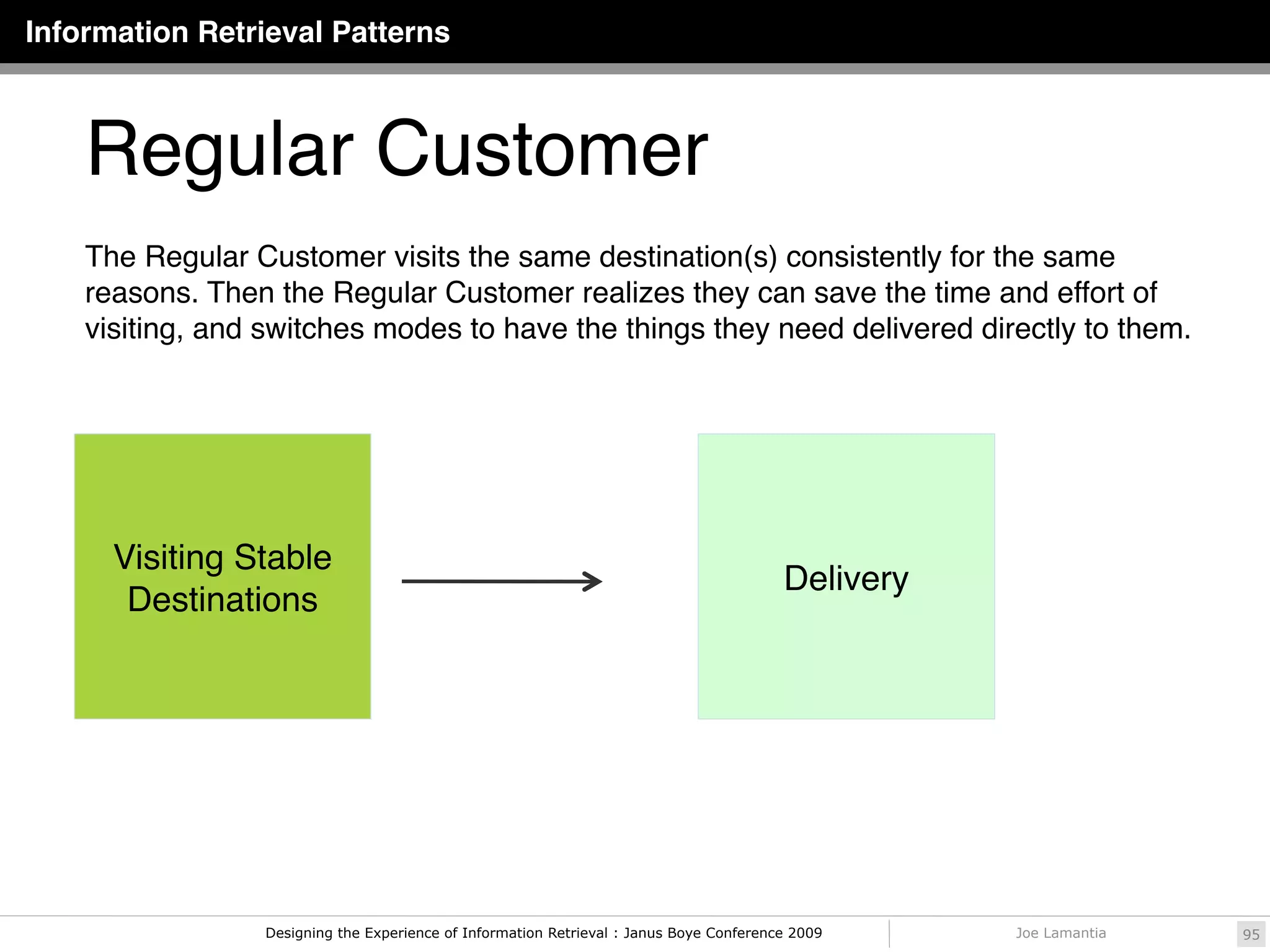 Information Retrieval Patterns

Regular Customer

The Regular Customer visits the same destination(s) consistently for the same reasons. Then the Regular Customer realizes they can save the time and effort of visiting, and switches modes to have the things they need delivered directly to them.

Visiting Stable Destinations

Delivery

Designing the Experience of Information Retrieval : Janus Boye Conference 2009

Joe Lamantia

95